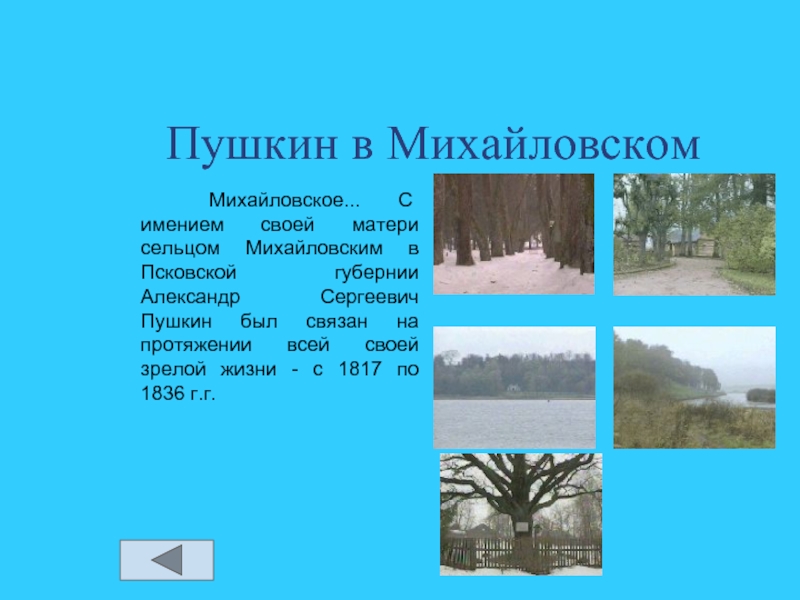 Пушкин в Михайловском

Михайловское... С имением своей матери сельцом Михайловским в Псковской губернии Александр Сергеевич Пушкин был связан на протяжении всей своей зрелой жизни - с 1817 по 1836 г.г.